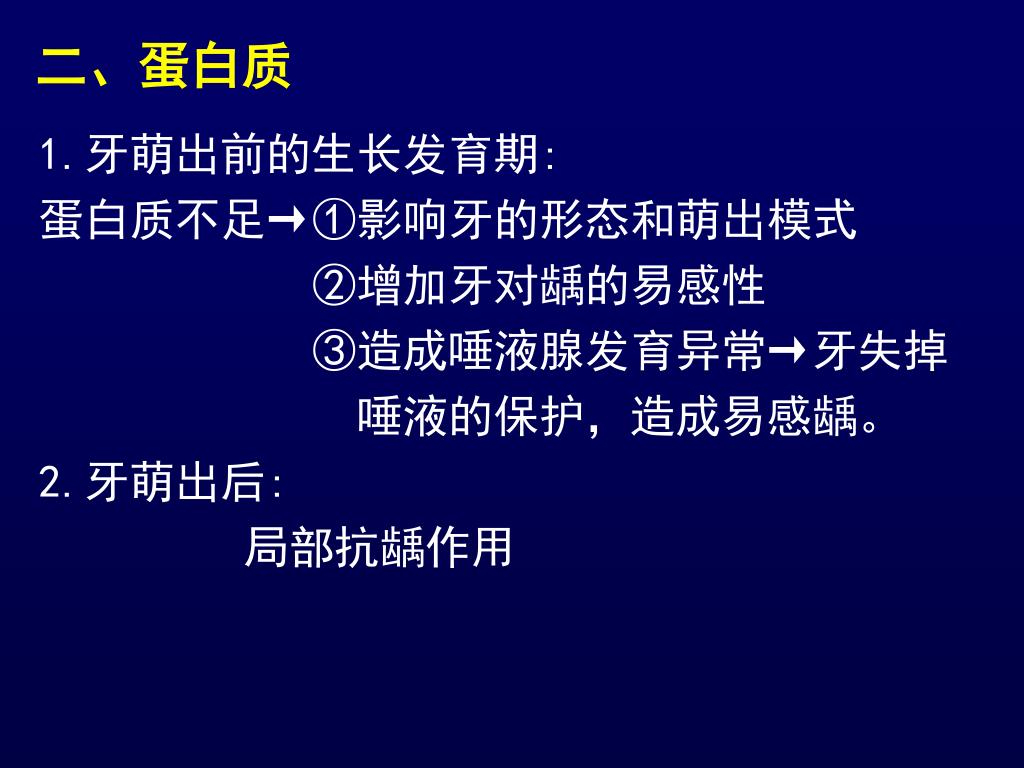 二、蛋白质

1. 牙萌出前的生长发育期:

蛋白质不足→①影响牙的形态和萌出模式
②增加牙对龋的易感性
③造成唾液腺发育异常→牙失掉唾液的保护，造成易感龋。

2. 牙萌出后:

局部抗龋作用